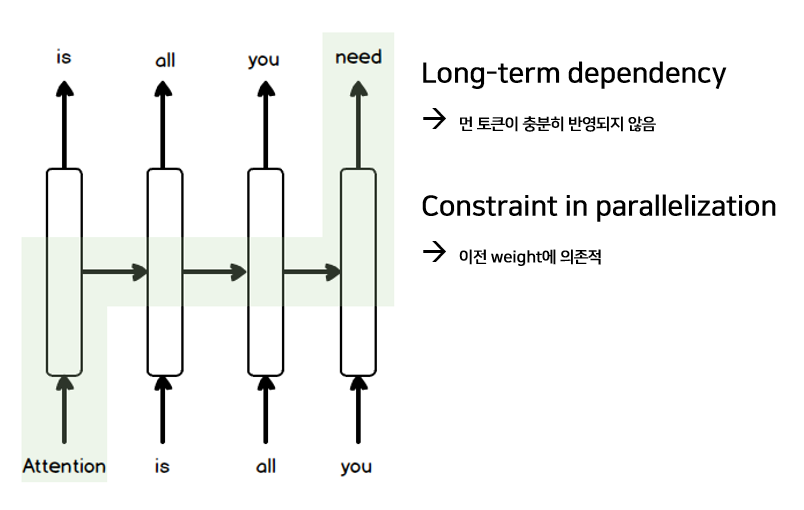 is all you need

Attention is all you

Long-term dependency

→ 먼 토큰이 충분히 반영되지 않음

Constraint in parallelization

→ 이전 weight에 의존적